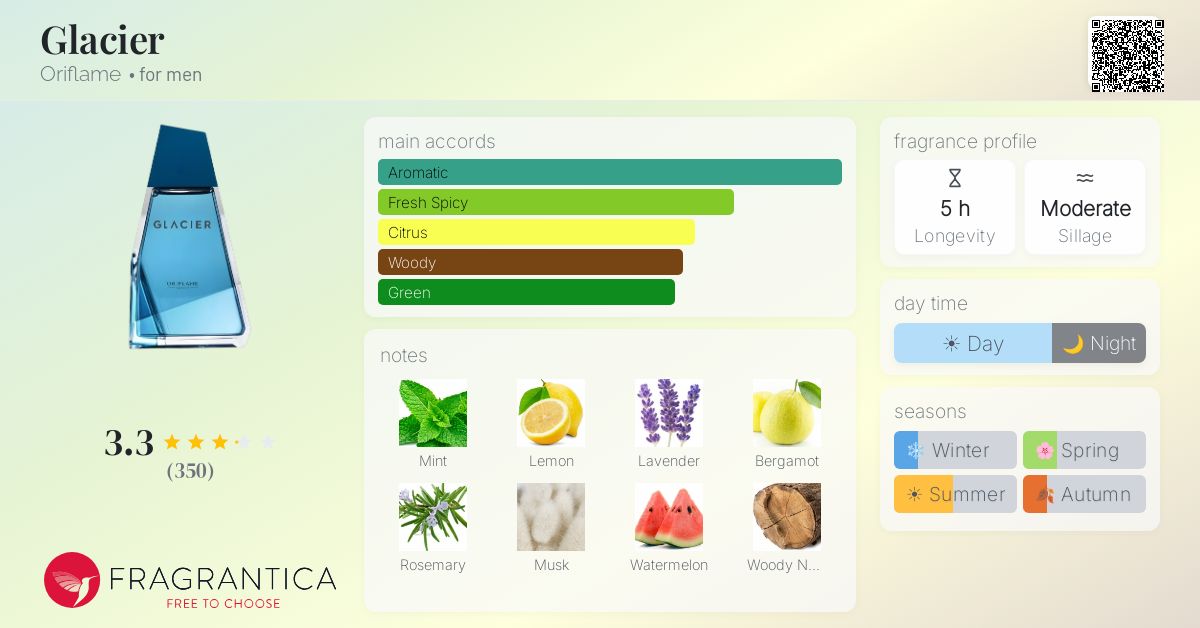 Glacier
Oriflame • for men

GLACIER
ORIFLAME

3.3
(350)

FRAGRANTICA
FREE TO CHOOSE

main accords
Aromatic
Fresh Spicy
Citrus
Woody
Green

notes
Mint
Lemon
Lavender
Bergamot
Rosemary
Musk
Watermelon
Woody N...

fragrance profile
5 h
Longevity
Moderate
Sillage

day time
Day
Night

seasons
Winter
Spring
Summer
Autumn